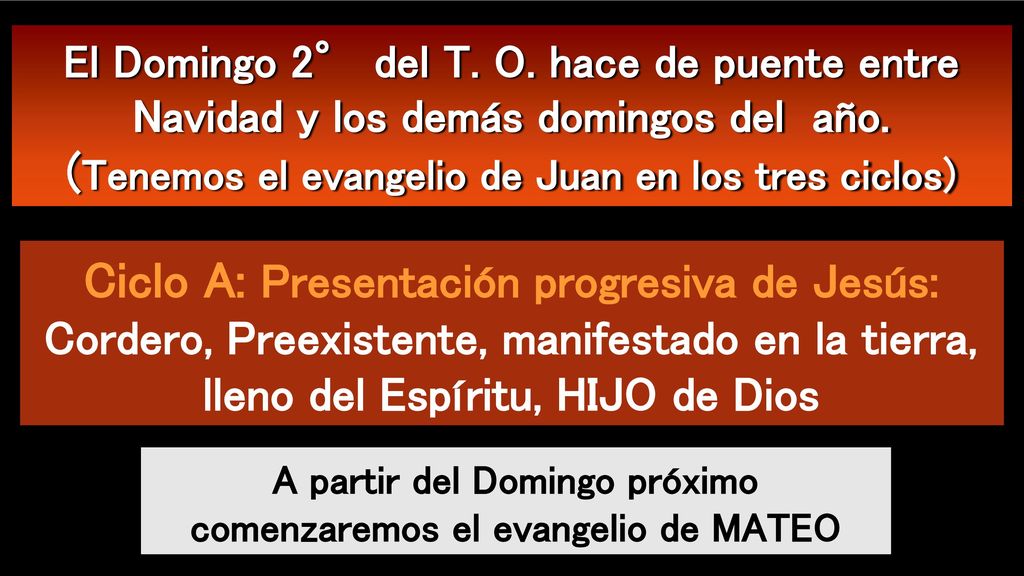 El Domingo 2° del T. O. hace de puente entre Navidad y los demás domingos del año. (Tenemos el evangelio de Juan en los tres ciclos)

Ciclo A: Presentación progresiva de Jesús: Cordero, Preexistente, manifestado en la tierra, lleno del Espíritu, HIJO de Dios

A partir del Domingo próximo comenzaremos el evangelio de MATEO